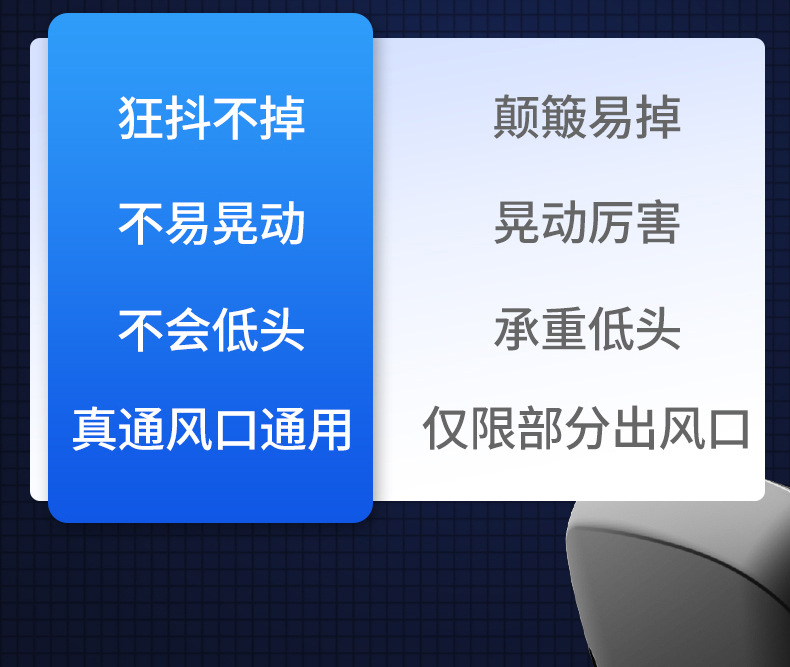 狂抖不掉
不易晃动
不会低头
真通风口通用

颠簸易掉
晃动厉害
承重低头
仅限部分出风口